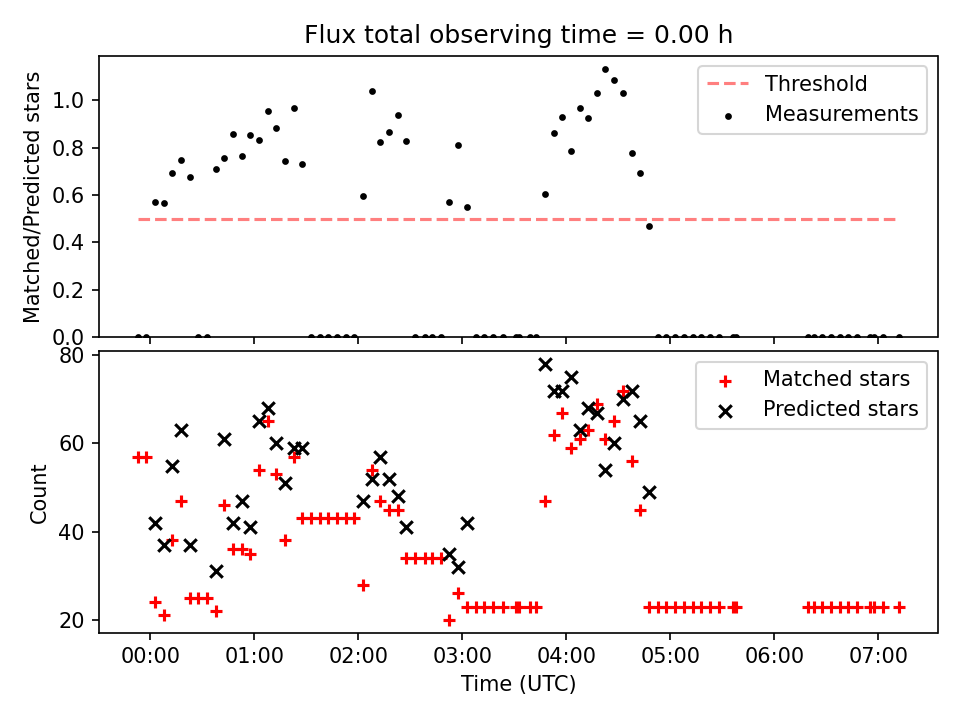 Flux total observing time = 0.00 h

Matched/Predicted stars

1.0
0.8
0.6
0.4
0.2
0.0

Threshold
Measurements

Count

80
60
40
20

Matched stars
Predicted stars

00:00 01:00 02:00 03:00 04:00 05:00 06:00 07:00

Time (UTC)